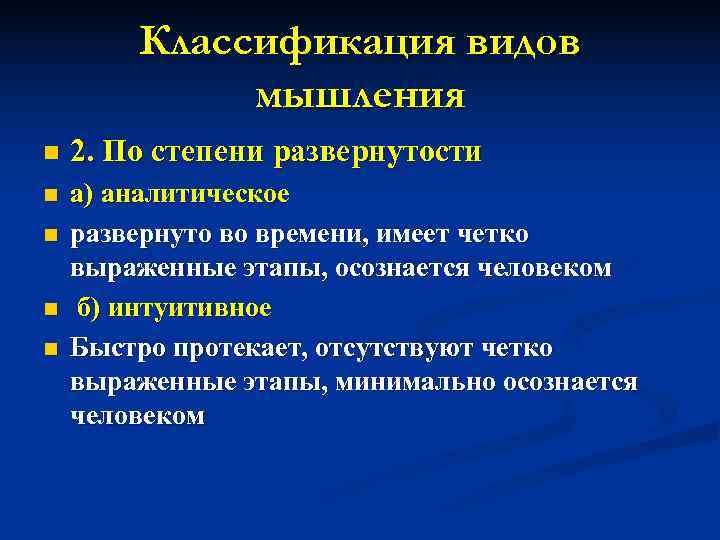 Классификация видов мышления

2. По степени развернутости

а) аналитическое

развернуто во времени, имеет четко выраженные этапы, осознается человеком

б) интуитивное

Быстро протекает, отсутствуют четко выраженные этапы, минимально осознается человеком